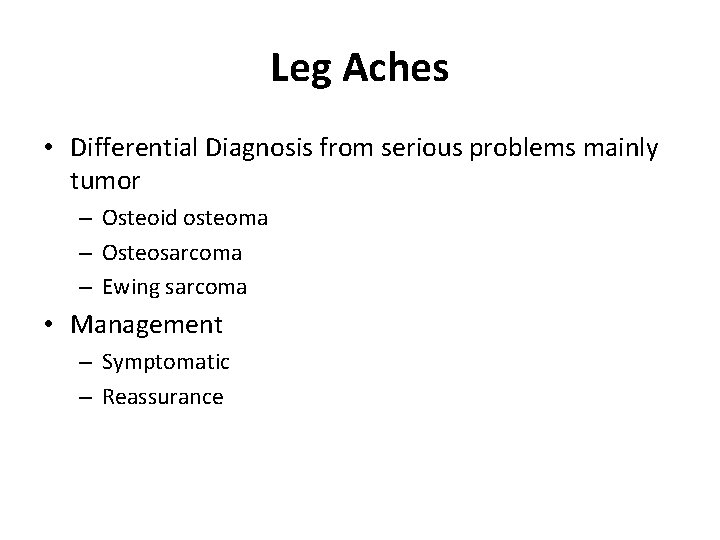 Leg Aches

• Differential Diagnosis from serious problems mainly tumor
  – Osteoid osteoma
  – Osteosarcoma
  – Ewing sarcoma
• Management
  – Symptomatic
  – Reassurance